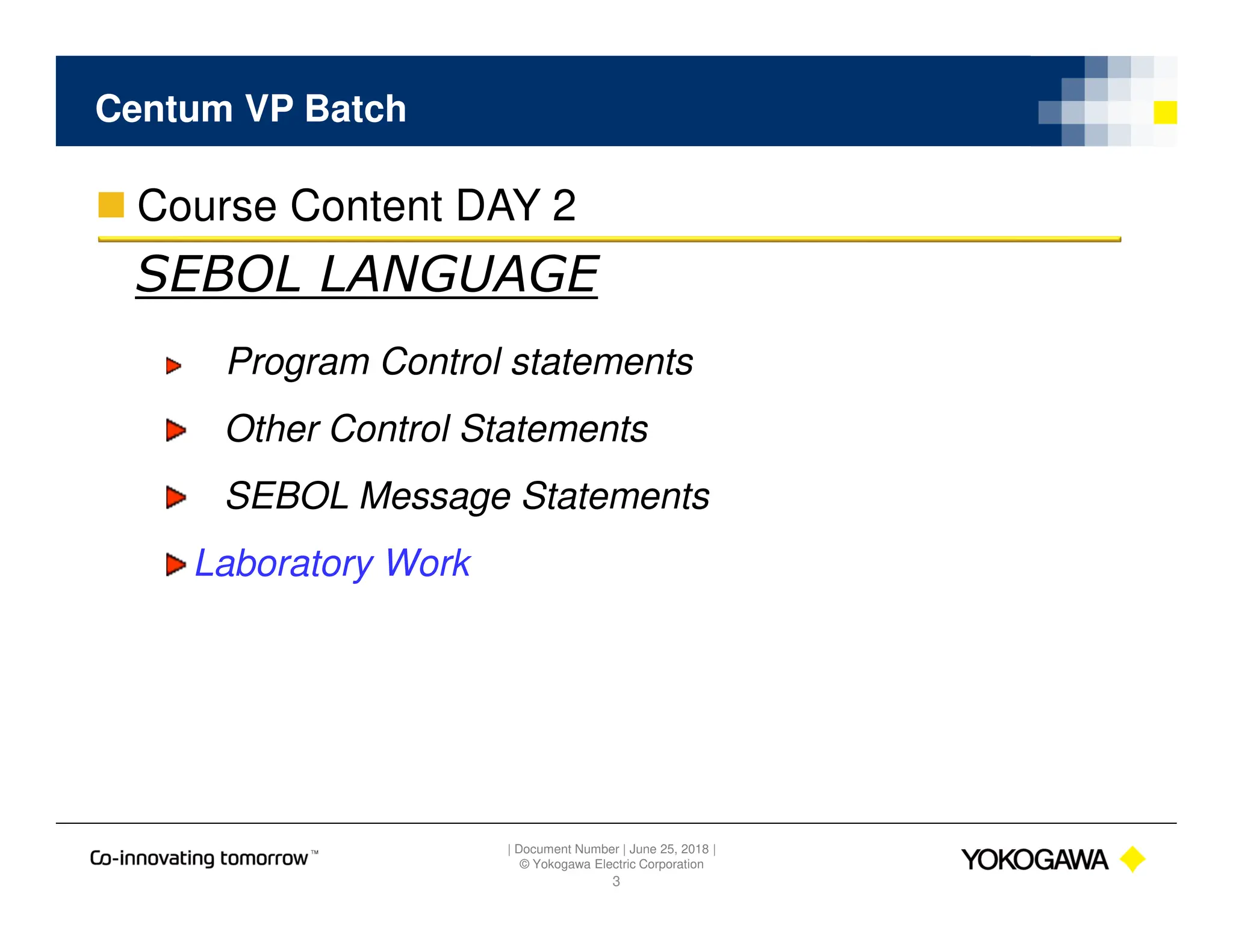 Centum VP Batch

Course Content DAY 2

SEBOL LANGUAGE

Program Control statements

Other Control Statements

SEBOL Message Statements

Laboratory Work

Co-innovating tomorrow™

| Document Number | June 25, 2018 |
© Yokogawa Electric Corporation
3

YOKOGAWA